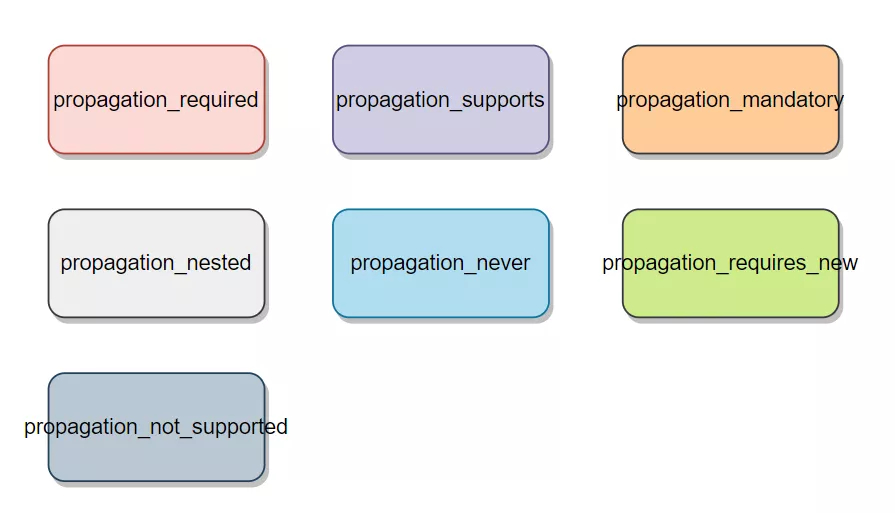 propagation_required

propagation_supports

propagation_mandatory

propagation_nested

propagation_never

propagation_requires_new

propagation_not_supported